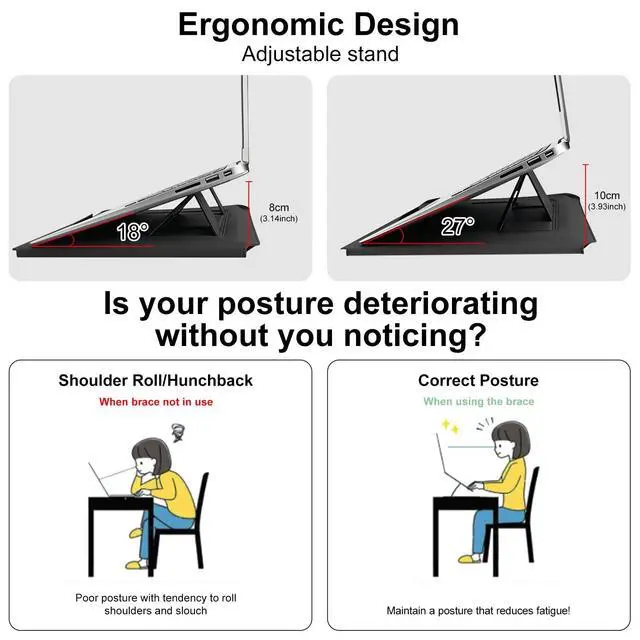 Ergonomic Design
Adjustable stand

18°

8cm
(3.14inch)

27°

10cm
(3.93inch)

Is your posture deteriorating without you noticing?

Shoulder Roll/Hunchback
When brace not in use

Poor posture with tendency to roll shoulders and slouch

Correct Posture
When using the brace

Maintain a posture that reduces fatigue!